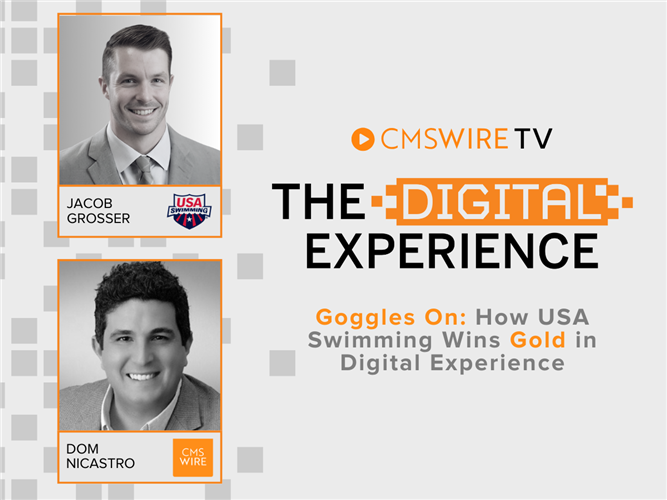 JACOB GROSSER

USA SWIMMING

DOM NICASTRO

CMS WIRE

CMSWIRE TV

THE DIGITAL EXPERIENCE

Goggles On: How USA Swimming Wins Gold in Digital Experience